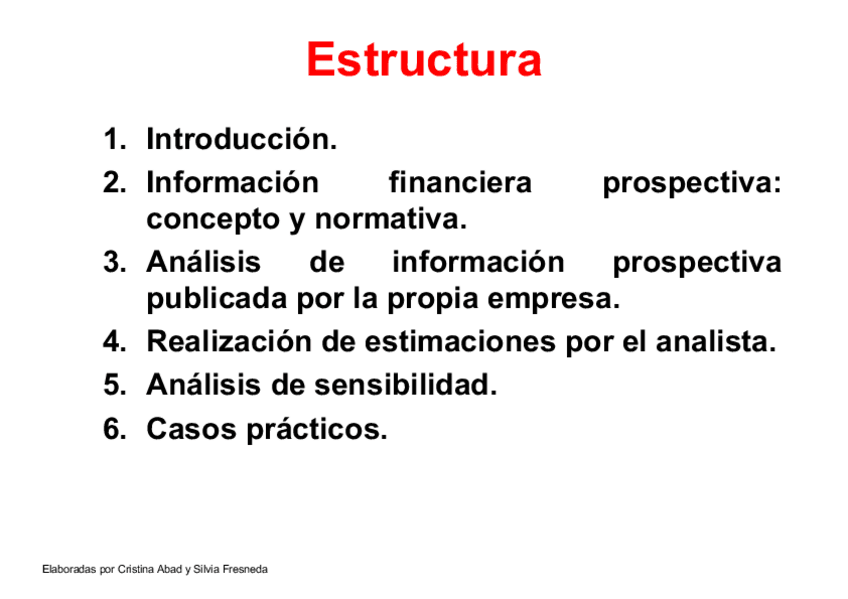 Estructura

1. Introducción.
2. Información financiera prospectiva: concepto y normativa.
3. Análisis de información prospectiva publicada por la propia empresa.
4. Realización de estimaciones por el analista.
5. Análisis de sensibilidad.
6. Casos prácticos.

Elaboradas por Cristina Abad y Silvia Fresneda